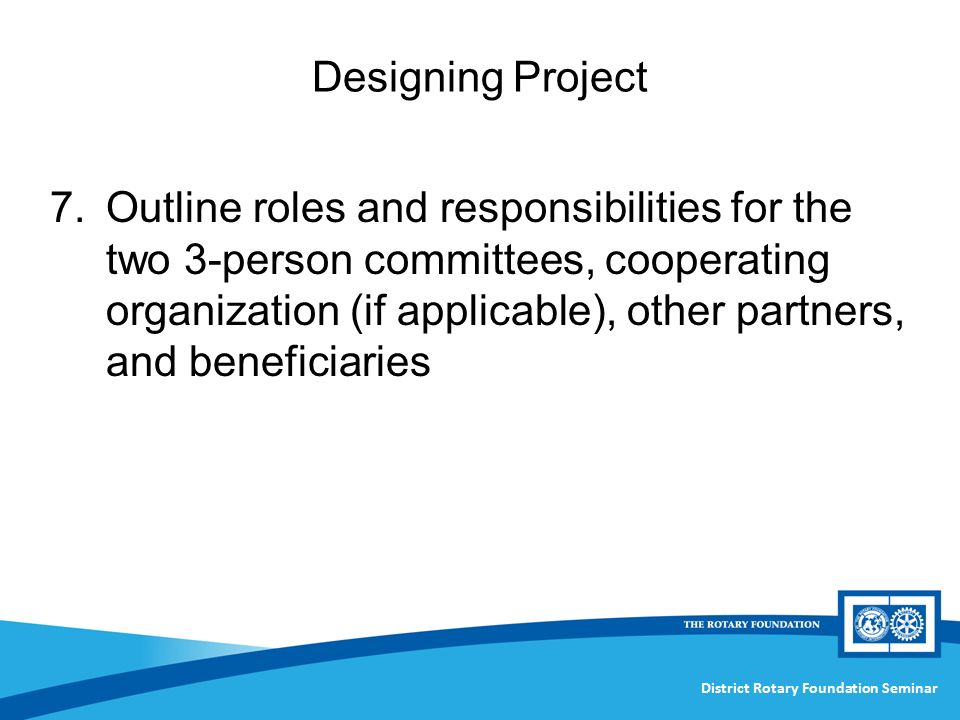 Designing Project

7. Outline roles and responsibilities for the two 3-person committees, cooperating organization (if applicable), other partners, and beneficiaries

THE ROTARY FOUNDATION

District Rotary Foundation Seminar